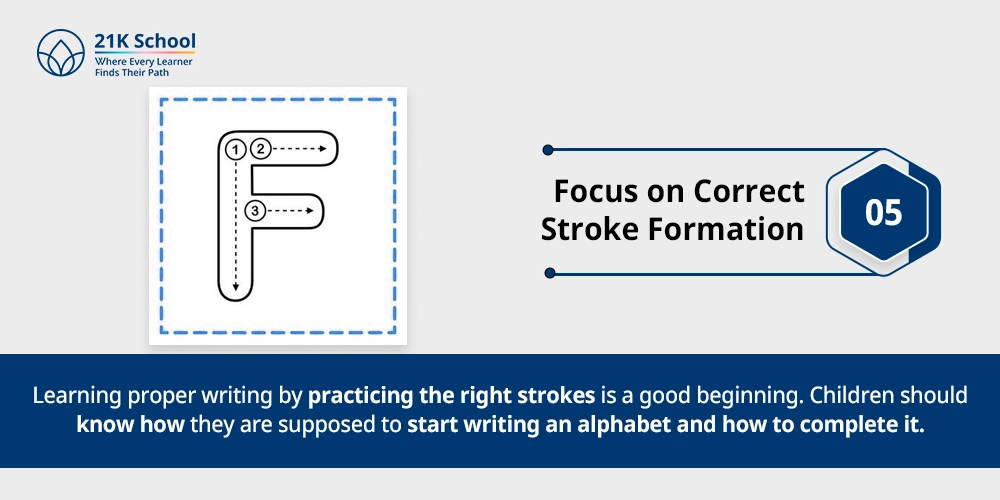 21K School
Where Every Learner
Finds Their Path

1 2
3

Focus on Correct
Stroke Formation

05

Learning proper writing by practicing the right strokes is a good beginning. Children should know how they are supposed to start writing an alphabet and how to complete it.